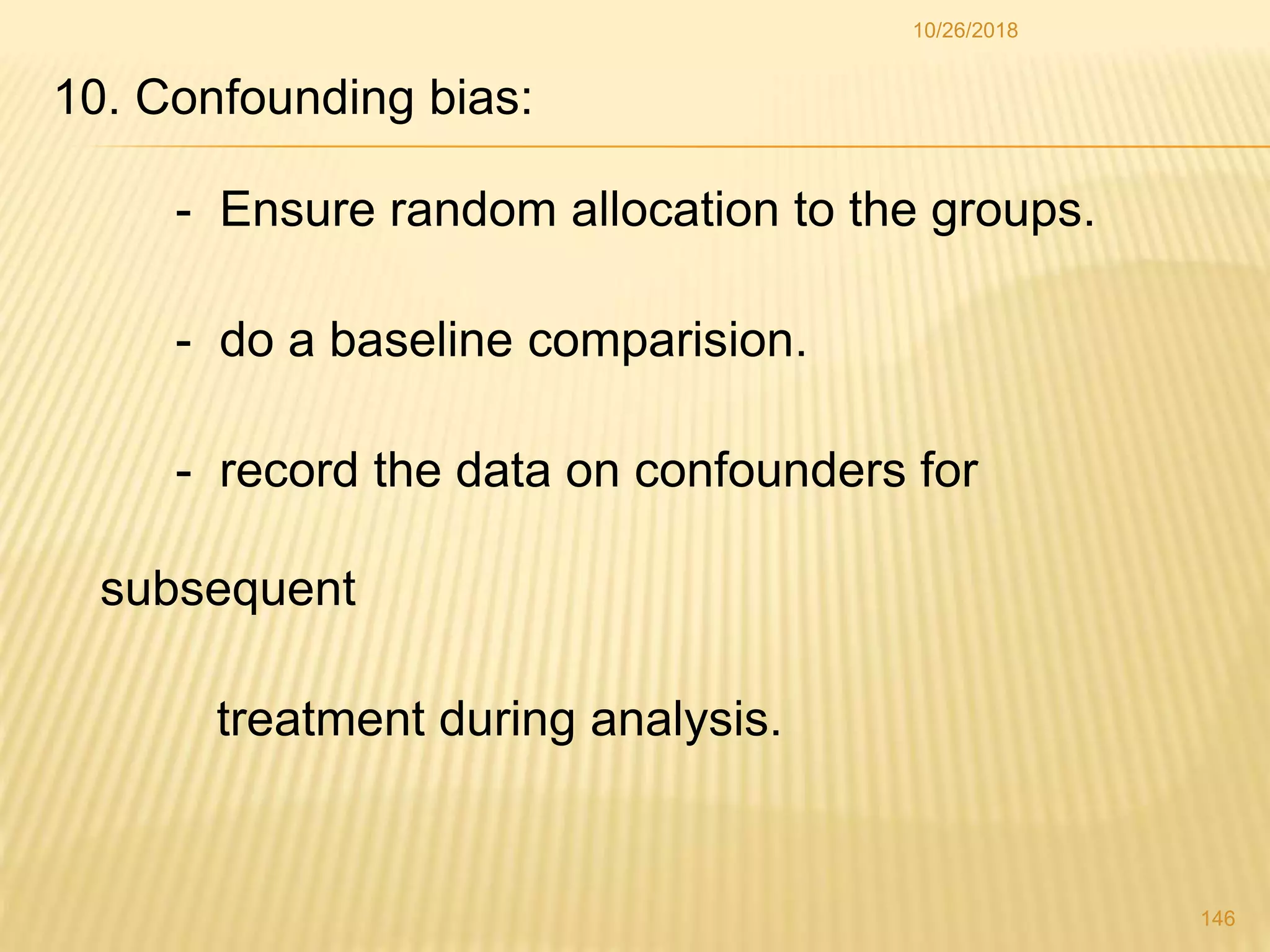 10/26/2018

10. Confounding bias:

- Ensure random allocation to the groups.

- do a baseline comparision.

- record the data on confounders for subsequent

treatment during analysis.

146